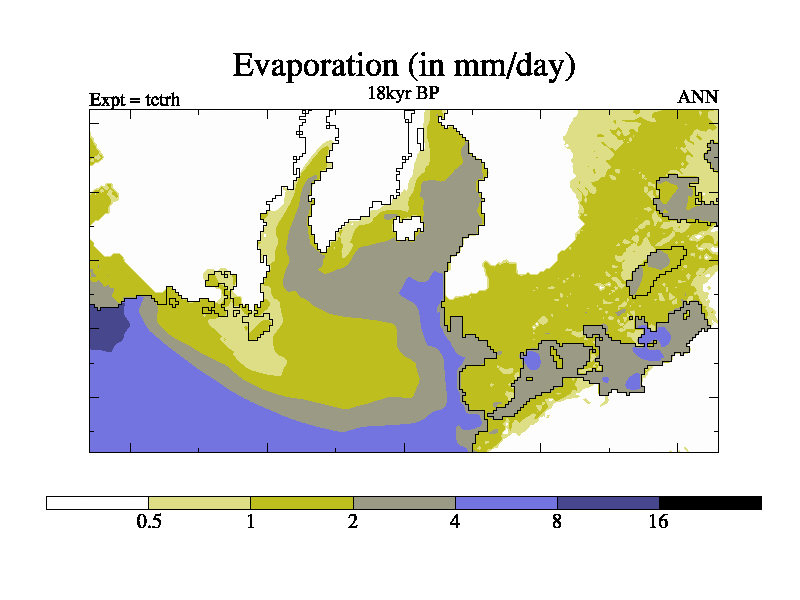 Evaporation (in mm/day)

Expt = tctrh

18kyr BP

ANN

0.5 1 2 4 8 16